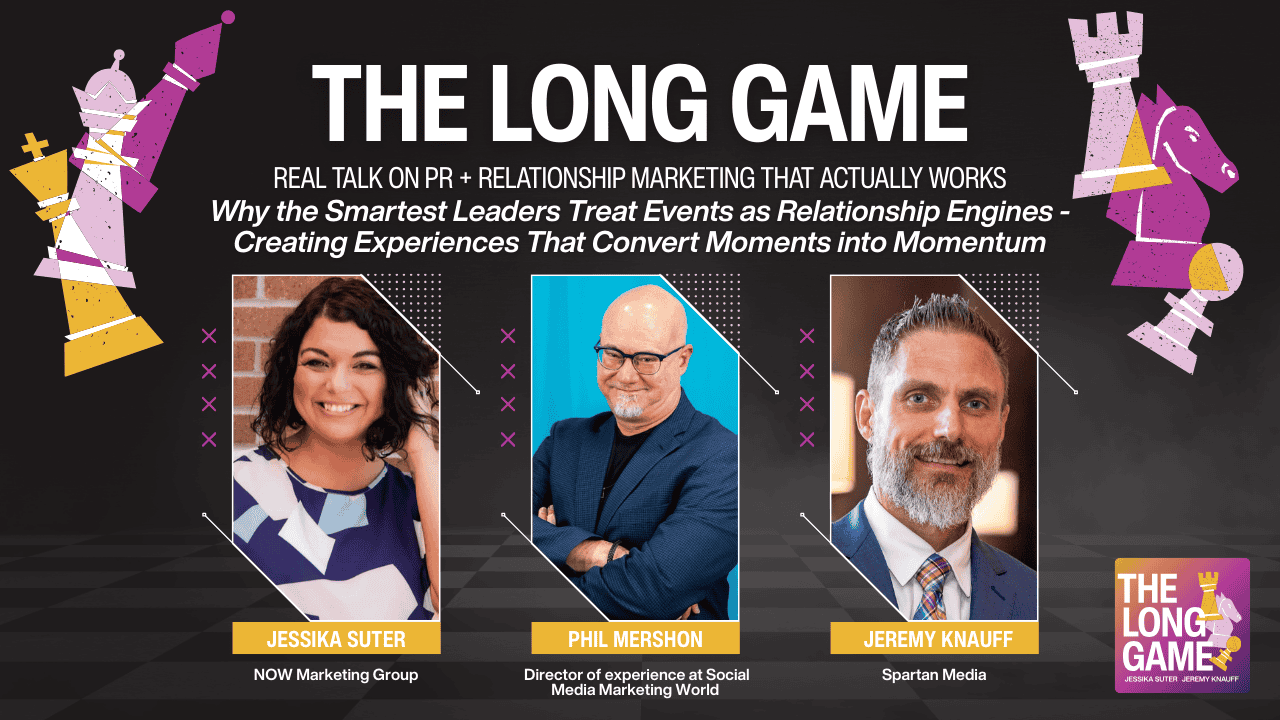 THE LONG GAME

REAL TALK ON PR + RELATIONSHIP MARKETING THAT ACTUALLY WORKS

Why the Smartest Leaders Treat Events as Relationship Engines - Creating Experiences That Convert Moments into Momentum

JESSIKA SUTER
NOW Marketing Group

PHIL MERSHON
Director of experience at Social Media Marketing World

JEREMY KNAUFF
Spartan Media

THE LONG GAME
JESSIKA SUTER JEREMY KNAUFF